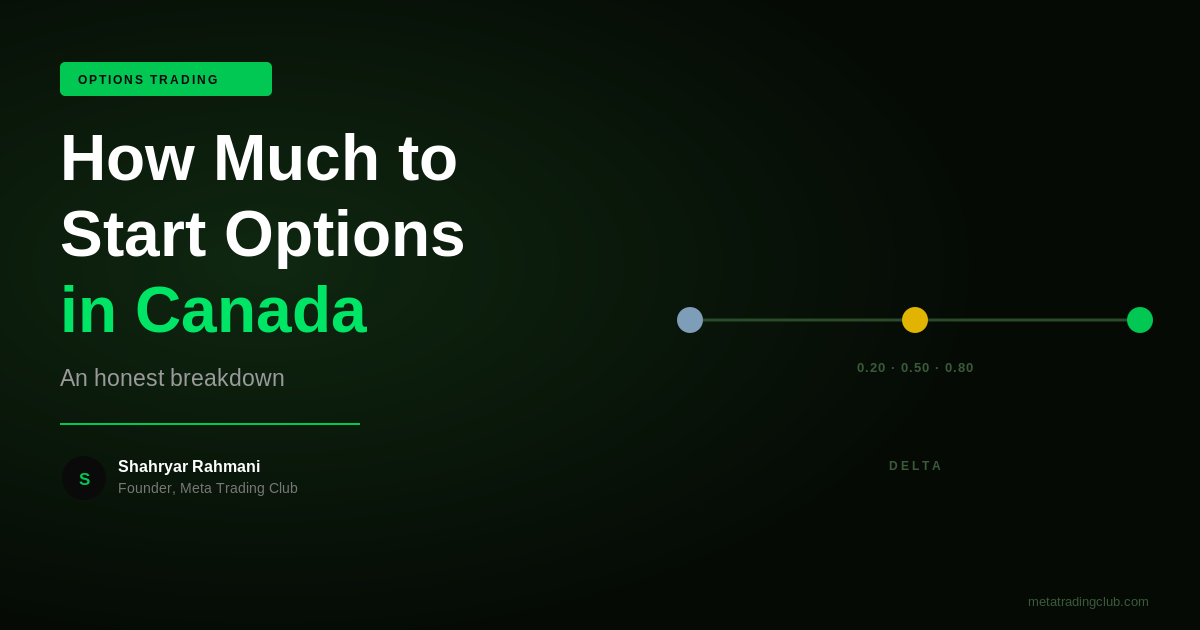 OPTIONS TRADING

How Much to Start Options in Canada

An honest breakdown

S

Shahryar Rahmani
Founder, Meta Trading Club

0.20 · 0.50 · 0.80

DELTA

metatradingclub.com